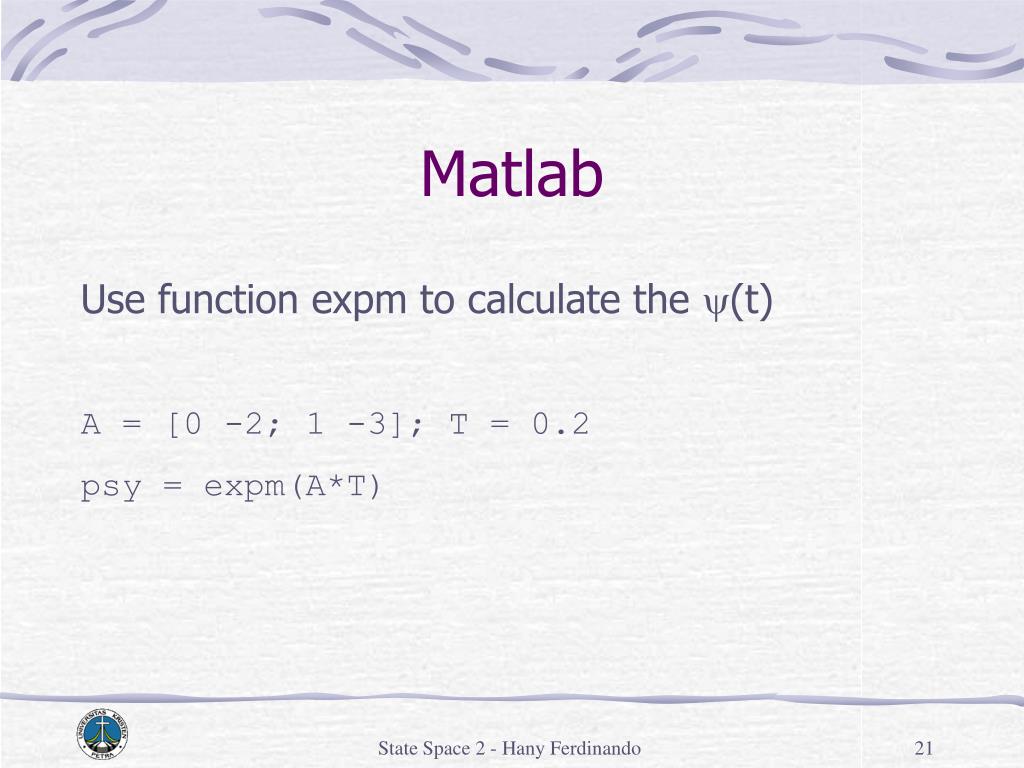 Matlab

Use function expm to calculate the $\psi$(t)

A = [0 -2; 1 -3]; T = 0.2

psy = expm(A*T)

UNIVERSITAS KRISTEN PETRA

State Space 2 - Hany Ferdinando

21